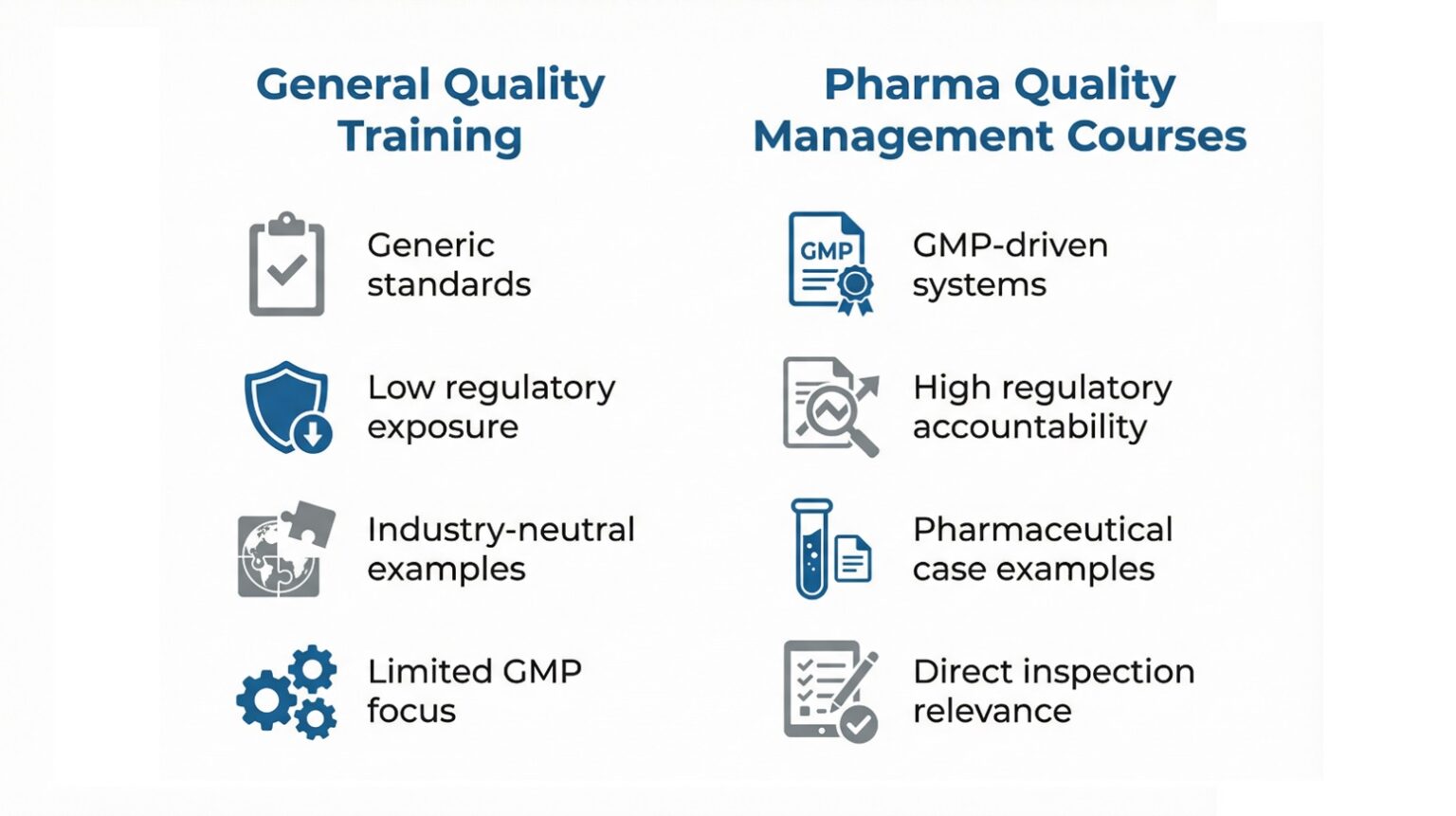 General Quality Training

Generic standards

Low regulatory exposure

Industry-neutral examples

Limited GMP focus

Pharma Quality Management Courses

GMP

GMP-driven systems

High regulatory accountability

Pharmaceutical case examples

Direct inspection relevance